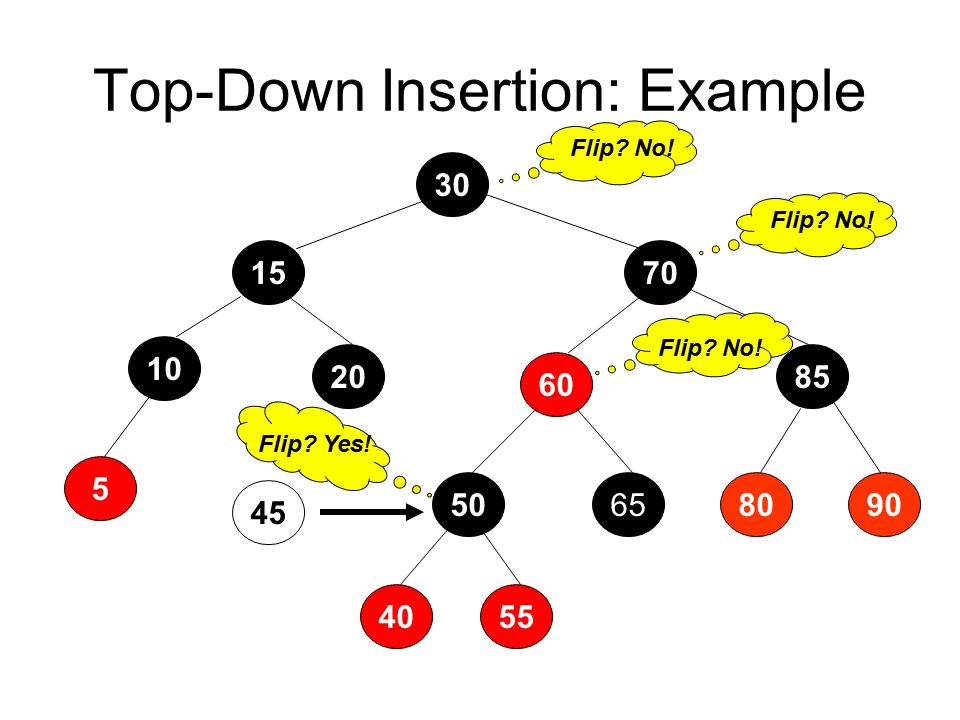 Top-Down Insertion: Example

Flip? No!

30

Flip? No!

15

70

Flip? No!

10

20

60

85

Flip? Yes!

5

45

50

65

80

90

40

55